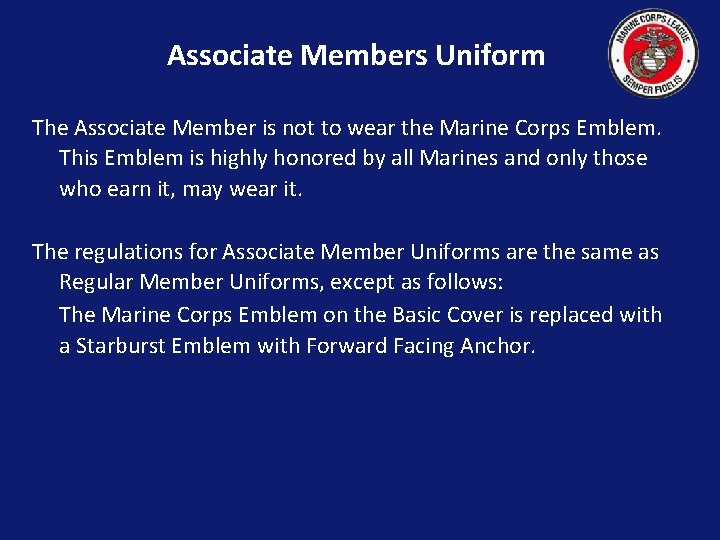 Associate Members Uniform

MARINE CORPS LEAGUE
SEMPER FIDELIS

The Associate Member is not to wear the Marine Corps Emblem. This Emblem is highly honored by all Marines and only those who earn it, may wear it.

The regulations for Associate Member Uniforms are the same as Regular Member Uniforms, except as follows:

The Marine Corps Emblem on the Basic Cover is replaced with a Starburst Emblem with Forward Facing Anchor.